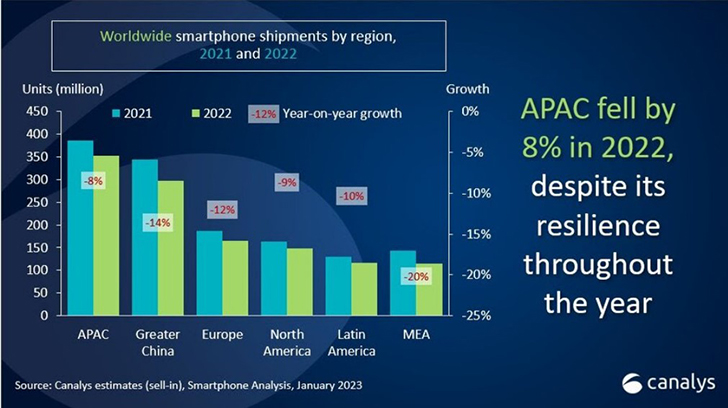 Worldwide smartphone shipments by region, 2021 and 2022

Units (million)

Growth

2021 2022 -12% Year-on-year growth

450
400
350
300
250
200
150
100
50
0

0%
-5%
-10%
-15%
-20%
-25%

-8%
-14%
-12%
-9%
-10%
-20%

APAC
Greater China
Europe
North America
Latin America
MEA

APAC fell by 8% in 2022, despite its resilience throughout the year

Source: Canalys estimates (sell-in), Smartphone Analysis, January 2023

canalys